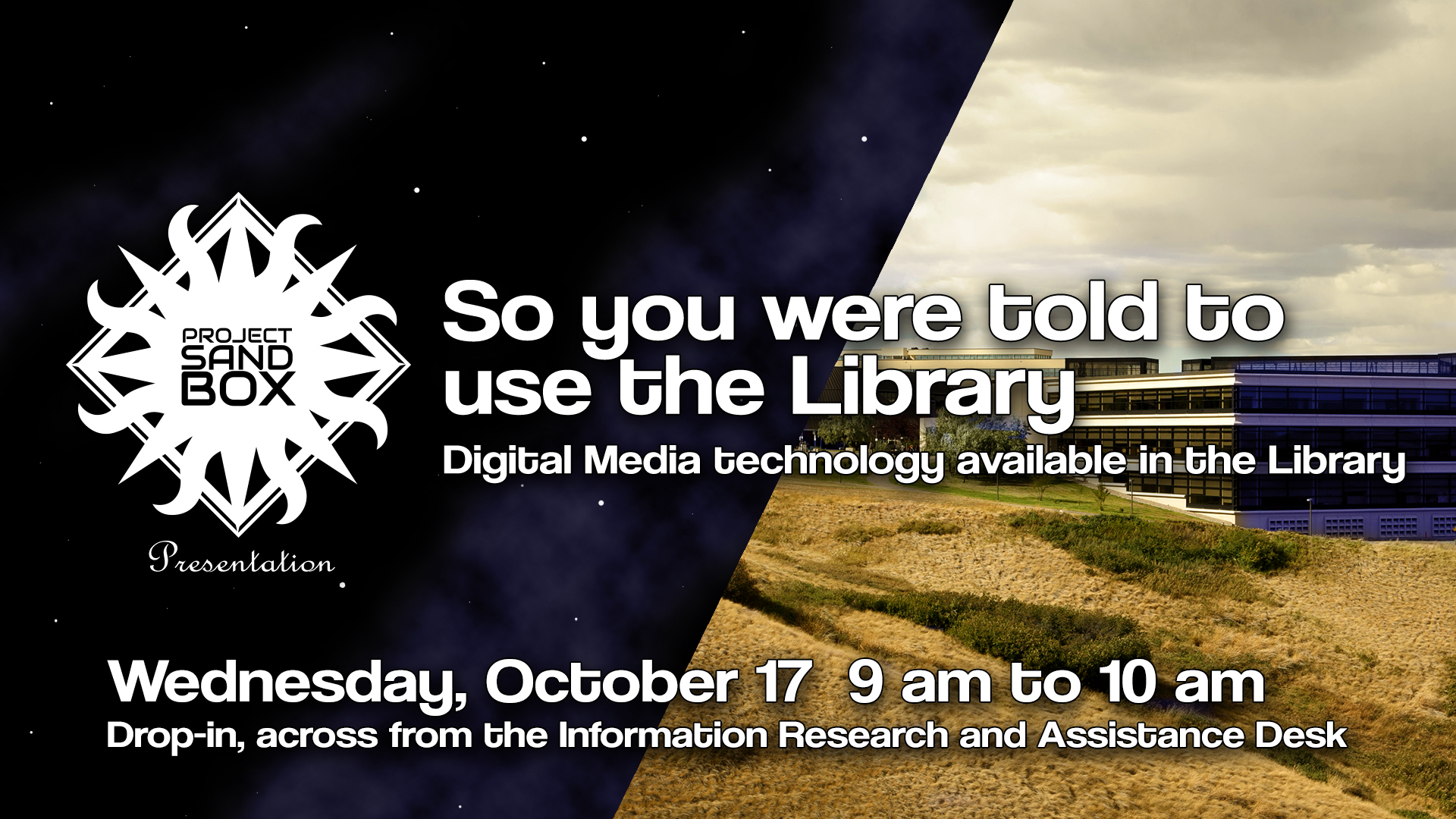 PROJECT SAND BOX

Presentation

So you were told to use the Library

Digital Media technology available in the Library

Wednesday, October 17 9 am to 10 am

Drop-in, across from the Information Research and Assistance Desk